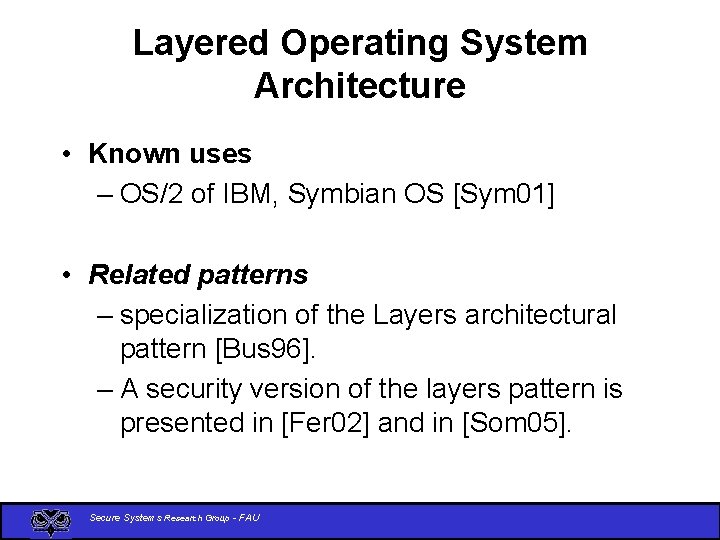 Layered Operating System Architecture

• Known uses
– OS/2 of IBM, Symbian OS [Sym01]

• Related patterns
– specialization of the Layers architectural pattern [Bus96].
– A security version of the layers pattern is presented in [Fer02] and in [Som05].

Secure Systems Research Group - FAU